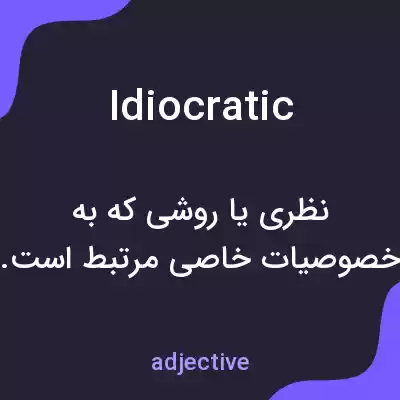 Idiocratic

نظری یا روشی که به خصوصیات خاصی مرتبط است.

adjective